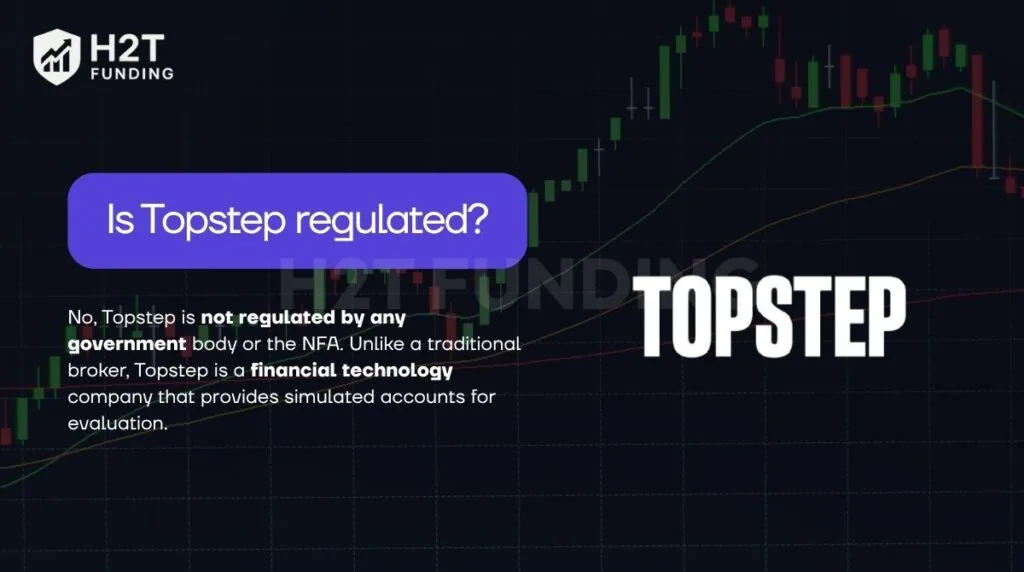 H2T
FUNDING

Is Topstep regulated?

No, Topstep is not regulated by any government body or the NFA. Unlike a traditional broker, Topstep is a financial technology company that provides simulated accounts for evaluation.

TOPSTEP

H2T FUNDING